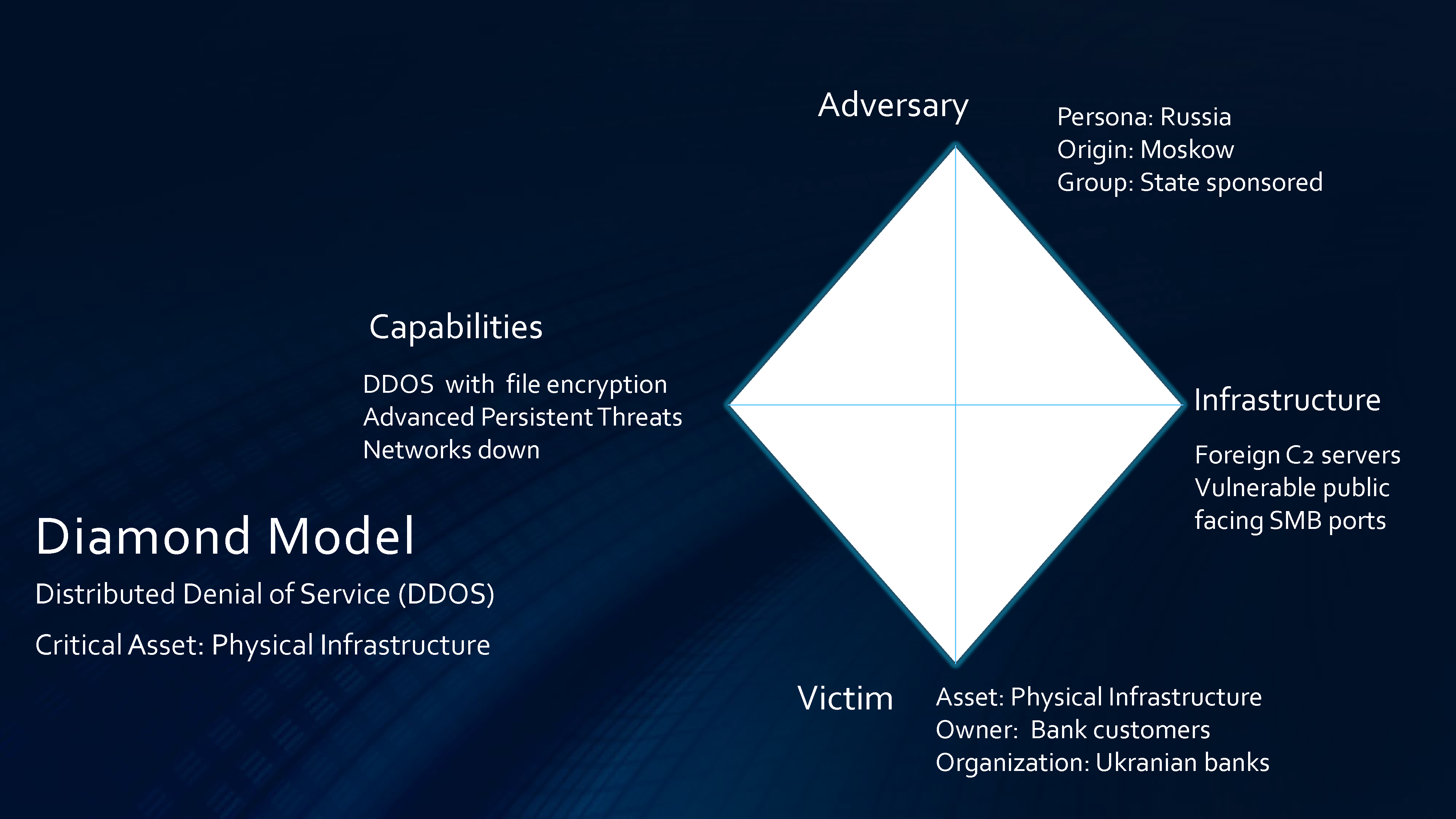 Adversary

Persona: Russia
Origin: Moskow
Group: State sponsored

Capabilities

DDOS with file encryption
Advanced Persistent Threats
Networks down

Infrastructure

Foreign C2 servers
Vulnerable public facing SMB ports

Diamond Model

Distributed Denial of Service (DDOS)

Critical Asset: Physical Infrastructure

Victim

Asset: Physical Infrastructure
Owner: Bank customers
Organization: Ukranian banks